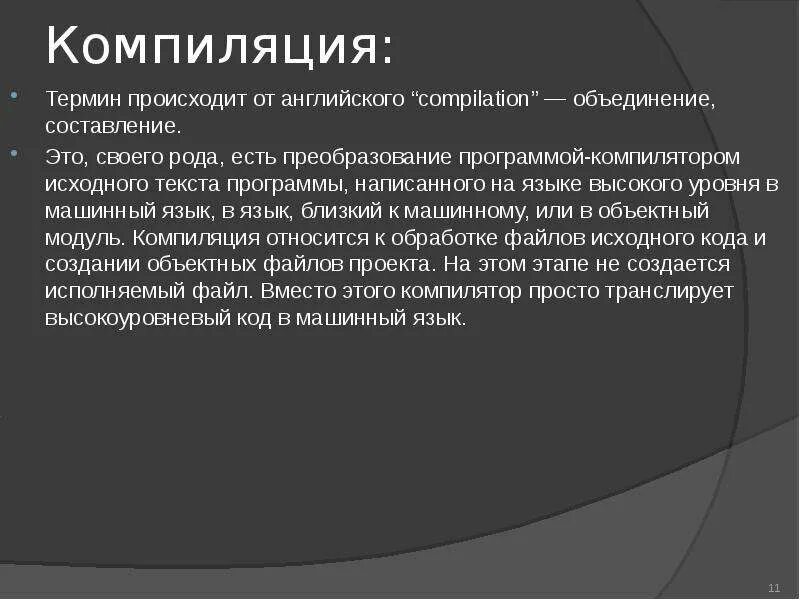 Компиляция:

Термин происходит от английского “compilation” — объединение, составление.

Это, своего рода, есть преобразование программой-компилятором исходного текста программы, написанного на языке высокого уровня в машинный язык, в язык, близкий к машинному, или в объектный модуль. Компиляция относится к обработке файлов исходного кода и создании объектных файлов проекта. На этом этапе не создается исполняемый файл. Вместо этого компилятор просто транслирует высокоуровневый код в машинный язык.

11